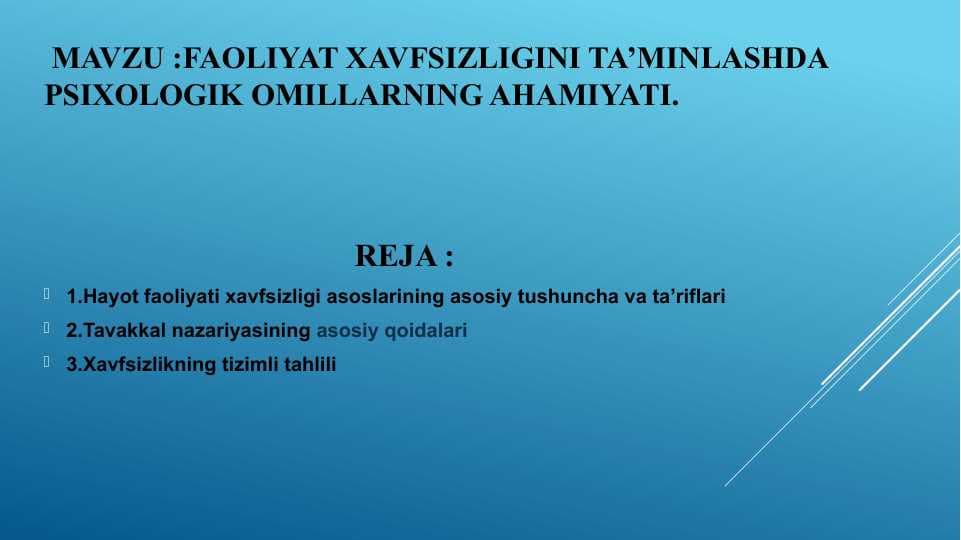 MAVZU :FAOLIYAT XAVFSIZLIGINI TA’MINLASHDA PSIXOLOGIK OMILLARNING AHAMIYATI.

REJA :

1.Hayot faoliyati xavfsizligi asoslarining asosiy tushuncha va ta’riflari

2.Tavakkal nazariyasining asosiy qoidalari

3.Xavfsizlikning tizimli tahlili